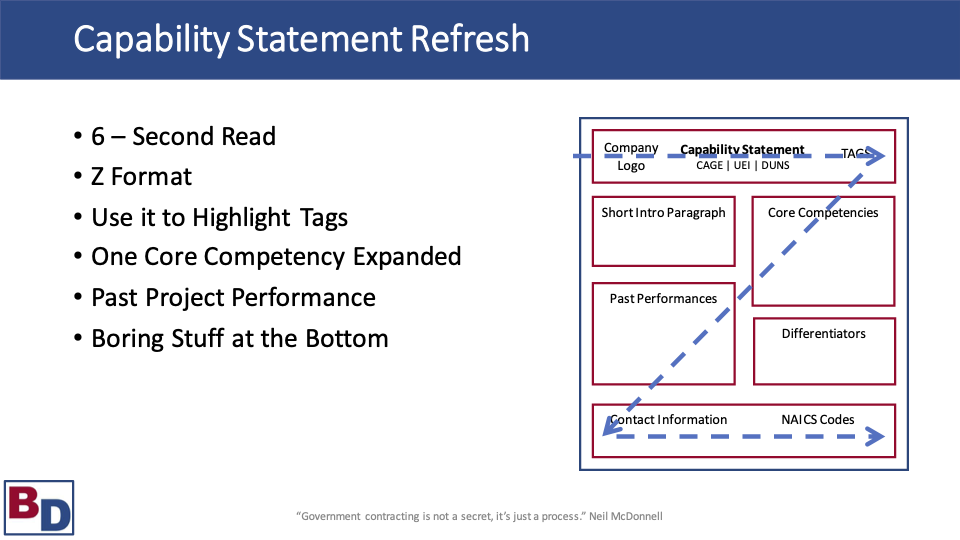 Capability Statement Refresh

• 6 – Second Read
• Z Format
• Use it to Highlight Tags
• One Core Competency Expanded
• Past Project Performance
• Boring Stuff at the Bottom

Company Logo
Capability Statement
CAGE | UEI | DUNS
TAGS

Short Intro Paragraph

Core Competencies

Past Performances

Differentiators

Contact Information

NAICS Codes

BD

"Government contracting is not a secret, it's just a process." Neil McDonnell